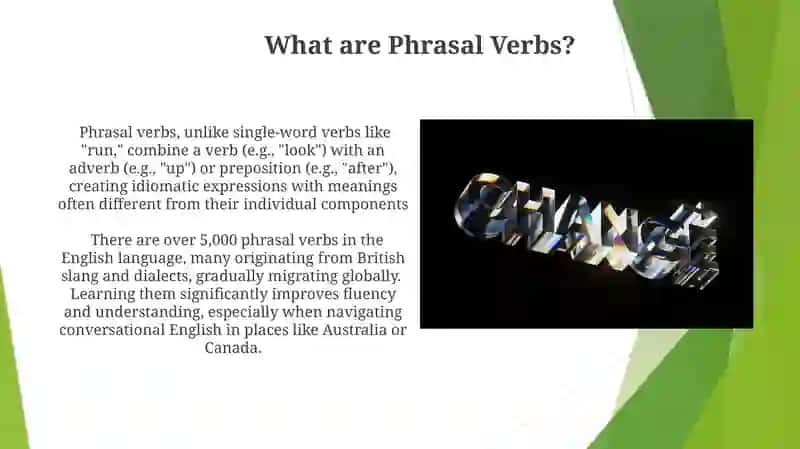 What are Phrasal Verbs?

Phrasal verbs, unlike single-word verbs like "run," combine a verb (e.g., "look") with an adverb (e.g., "up") or preposition (e.g., "after"), creating idiomatic expressions with meanings often different from their individual components

There are over 5,000 phrasal verbs in the English language, many originating from British slang and dialects, gradually migrating globally. Learning them significantly improves fluency and understanding, especially when navigating conversational English in places like Australia or Canada.

CHANGE